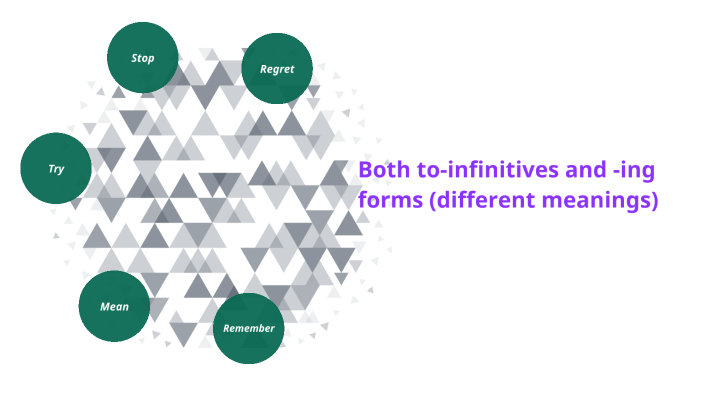 Stop

Regret

Try

Both to-infinitives and -ing forms (different meanings)

Mean

Remember